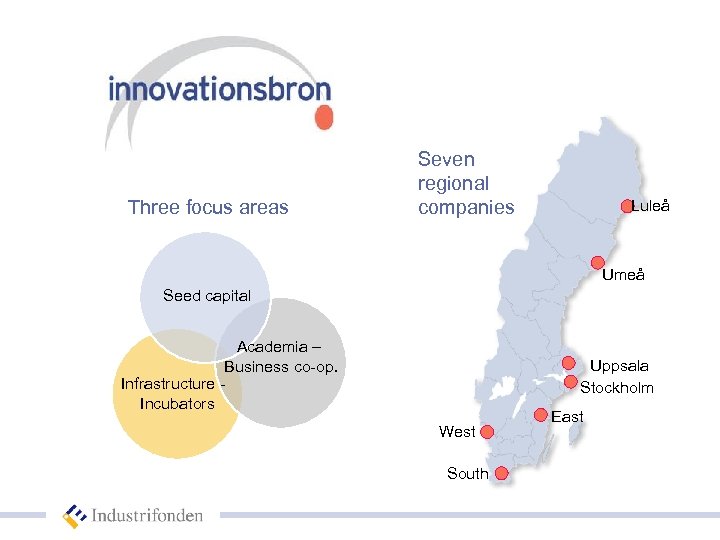 innovationsbron

Three focus areas

Seed capital

Academia – Business co-op.

Infrastructure - Incubators

Seven regional companies

Luleå

Umeå

Uppsala

Stockholm

East

West

South

Industrifonden